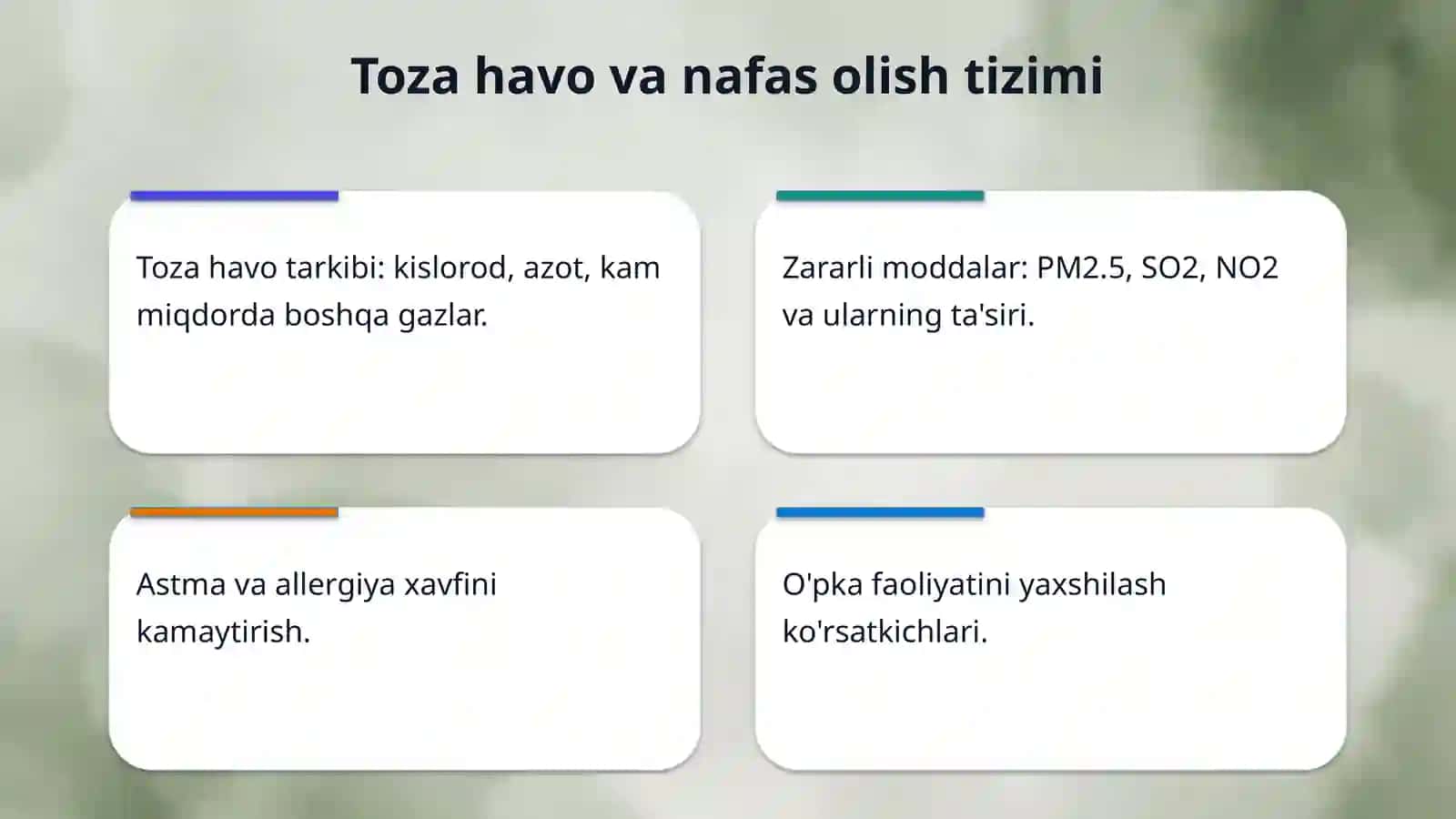 Toza havo va nafas olish tizimi

Toza havo tarkibi: kislorod, azot, kam miqdorda boshqa gazlar.

Zararli moddalar: PM2.5, SO2, NO2 va ularning ta'siri.

Astma va allergiya xavfini kamaytirish.

O'pka faoliyatini yaxshilash ko'rsatkichlari.